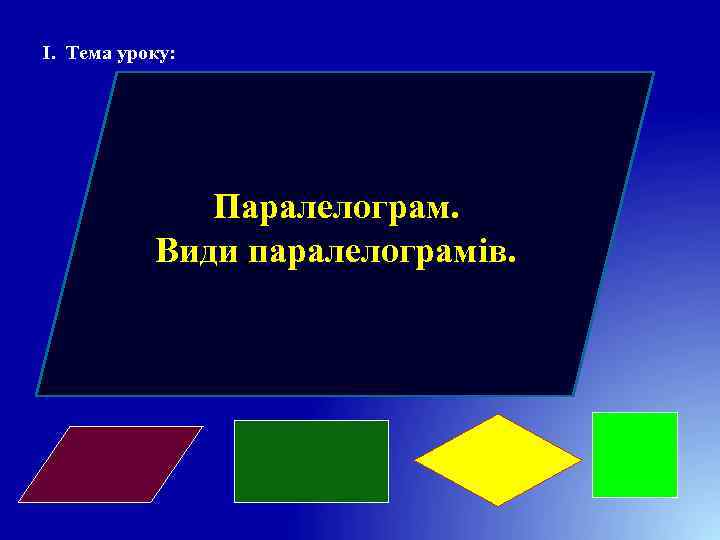 I. Тема уроку:

Паралелограм.
Види паралелограмів.